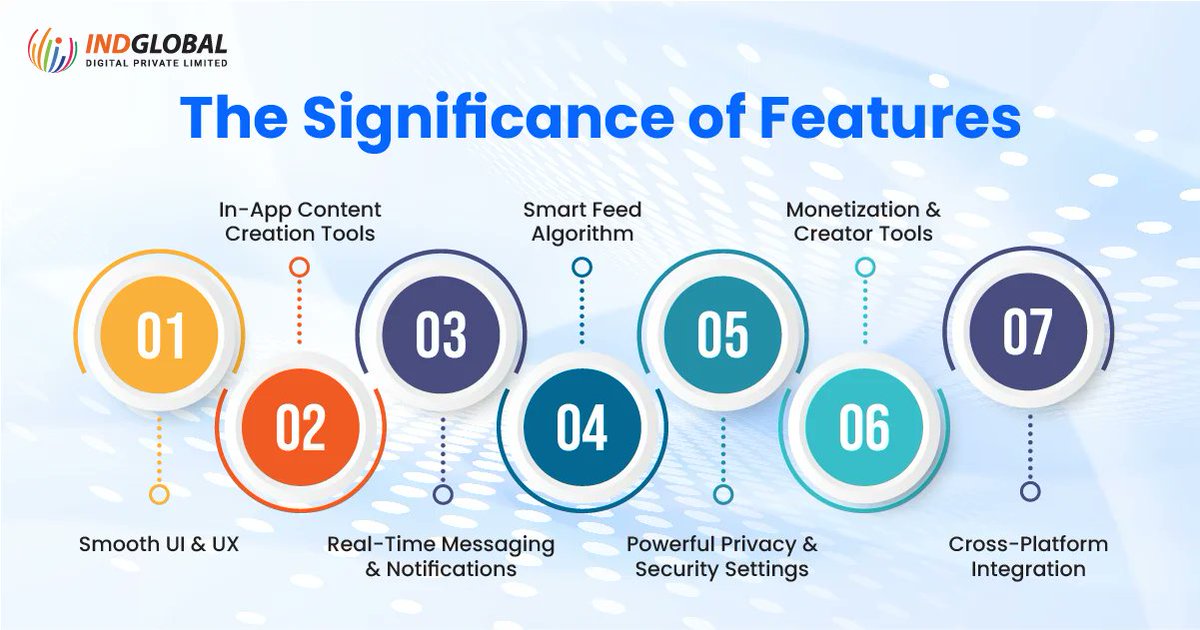 INDGLOBAL
DIGITAL PRIVATE LIMITED

The Significance of Features

01
Smooth UI & UX

02
In-App Content Creation Tools

03
Real-Time Messaging & Notifications

04
Smart Feed Algorithm

05
Powerful Privacy & Security Settings

06
Monetization & Creator Tools

07
Cross-Platform Integration